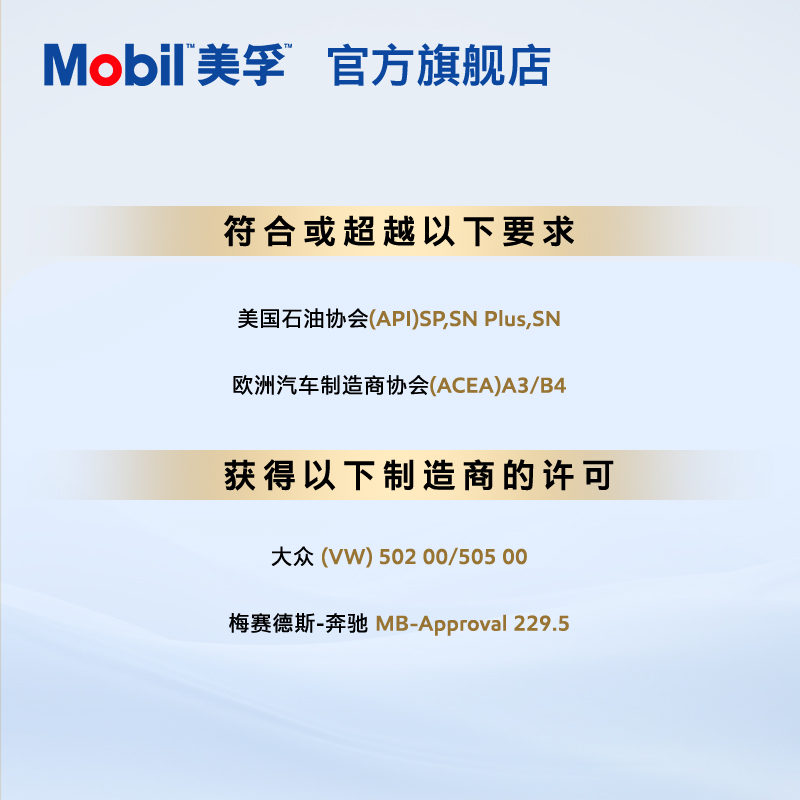 Mobil™ 美孚™ 官方旗舰店

符合或超越以下要求

美国石油协会(API)SP,SN Plus,SN

欧洲汽车制造商协会(ACEA)A3/B4

获得以下制造商的许可

大众 (VW) 502 00/505 00

梅赛德斯-奔驰 MB-Approval 229.5